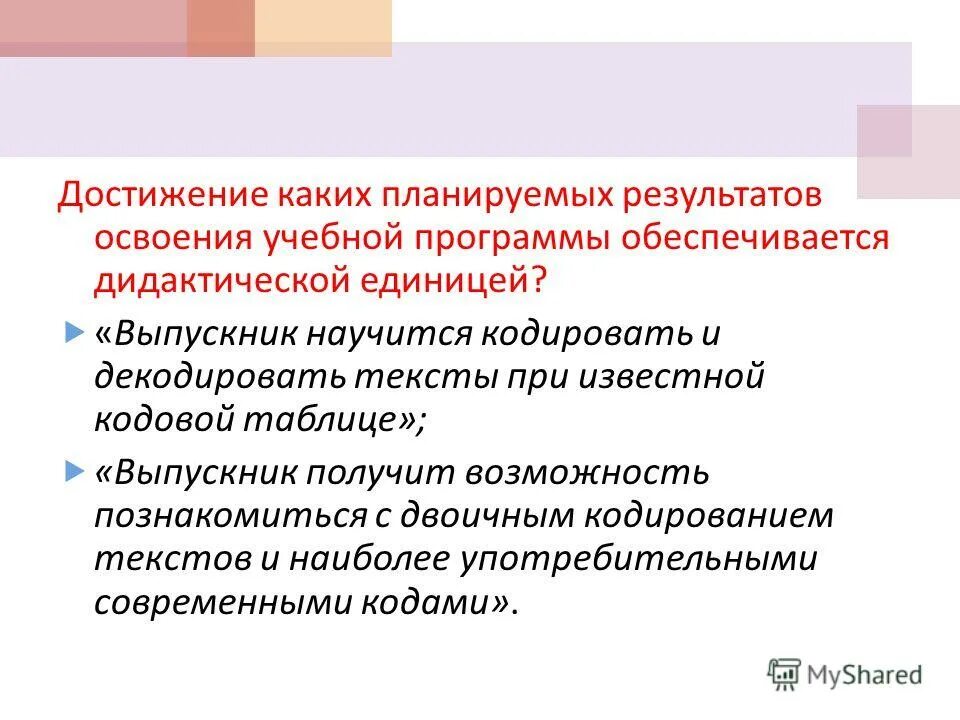 Достижение каких планируемых результатов освоения учебной программы обеспечивается дидактической единицей?

«Выпускник научится кодировать и декодировать тексты при известной кодовой таблице»;

«Выпускник получит возможность познакомиться с двоичным кодированием текстов и наиболее употребительными современными кодами».

MyShared